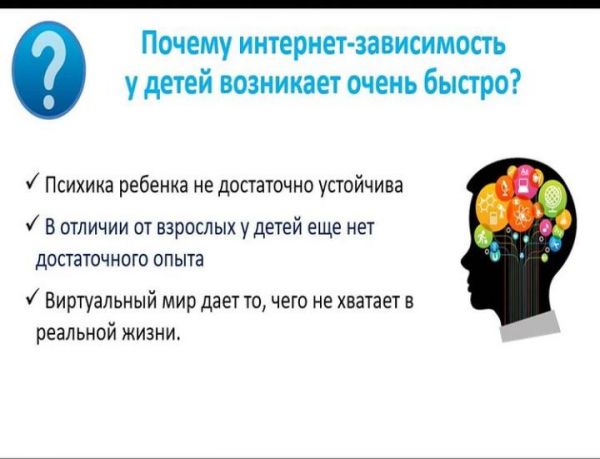 ?

Почему интернет-зависимость у детей возникает очень быстро?

✓ Психика ребенка не достаточно устойчива

✓ В отличии от взрослых у детей еще нет достаточного опыта

✓ Виртуальный мир дает то, чего не хватает в реальной жизни.